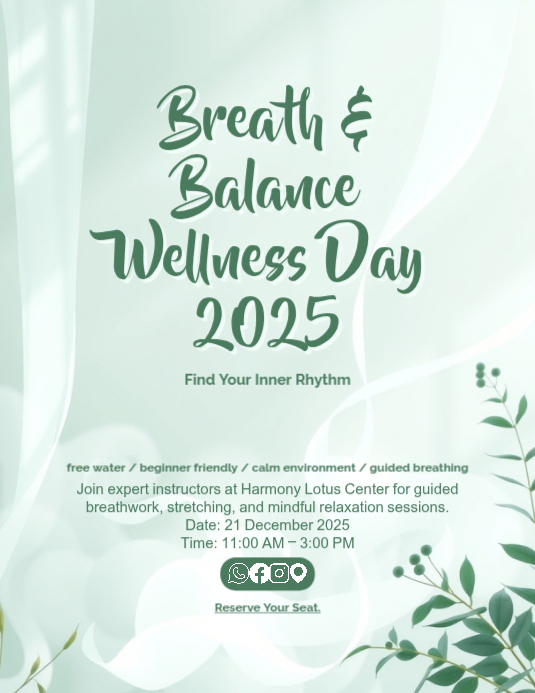 Breath & Balance Wellness Day 2025

Find Your Inner Rhythm

free water / beginner friendly / calm environment / guided breathing

Join expert instructors at Harmony Lotus Center for guided breathwork, stretching, and mindful relaxation sessions.
Date: 21 December 2025
Time: 11:00 AM – 3:00 PM

Reserve Your Seat.